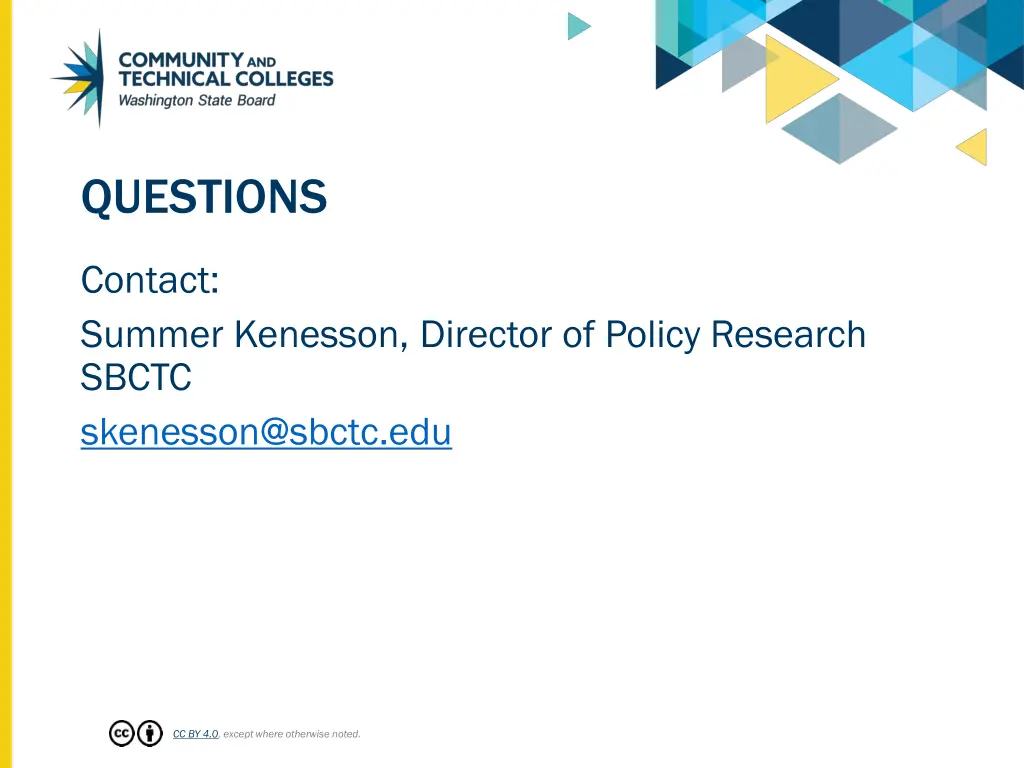 COMMUNITY AND TECHNICAL COLLEGES
Washington State Board

QUESTIONS

Contact:

Summer Kenesson, Director of Policy Research SBCTC

skenesson@sbctc.edu

CC BY 4.0, except where otherwise noted.